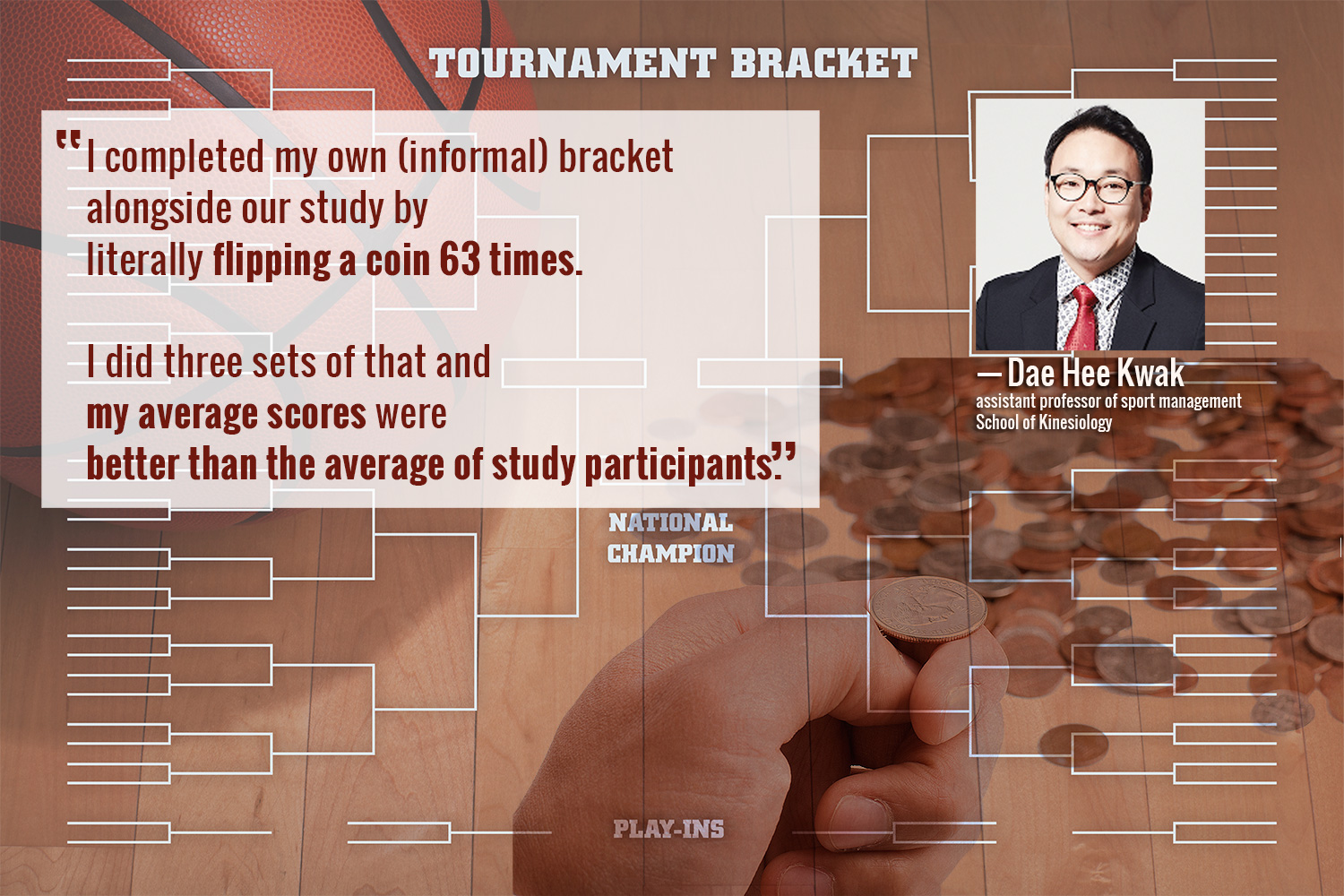 TOURNAMENT BRACKET

"I completed my own (informal) bracket alongside our study by literally flipping a coin 63 times.

I did three sets of that and my average scores were better than the average of study participants."

— Dae Hee Kwak
assistant professor of sport management
School of Kinesiology

NATIONAL CHAMPION

PLAY-INS